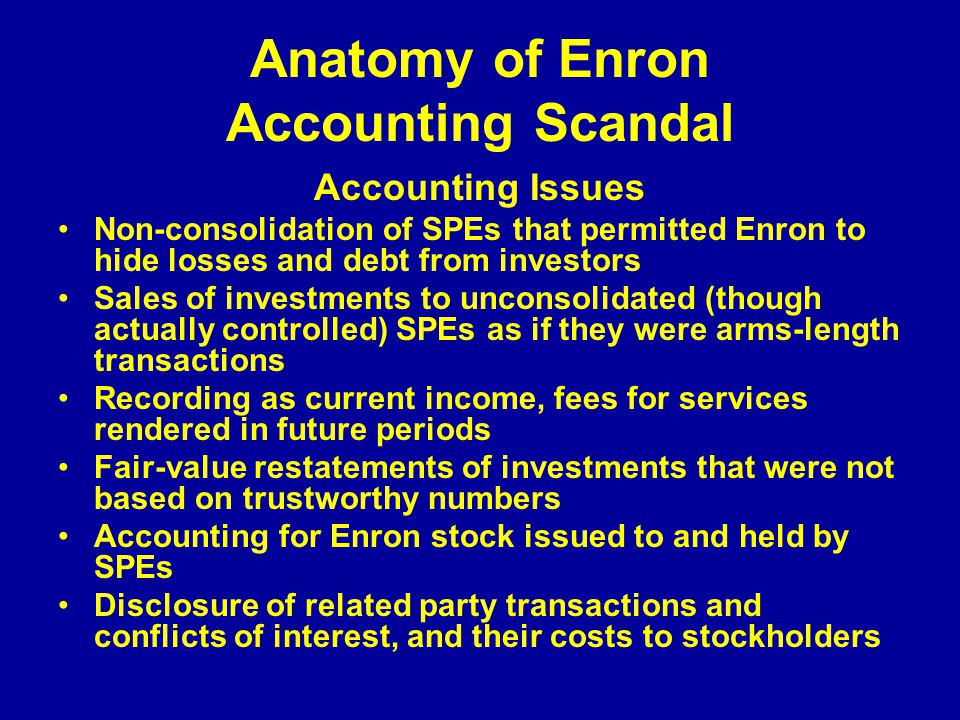 Anatomy of Enron Accounting Scandal

Accounting Issues

• Non-consolidation of SPEs that permitted Enron to hide losses and debt from investors
• Sales of investments to unconsolidated (though actually controlled) SPEs as if they were arms-length transactions
• Recording as current income, fees for services rendered in future periods
• Fair-value restatements of investments that were not based on trustworthy numbers
• Accounting for Enron stock issued to and held by SPEs
• Disclosure of related party transactions and conflicts of interest, and their costs to stockholders